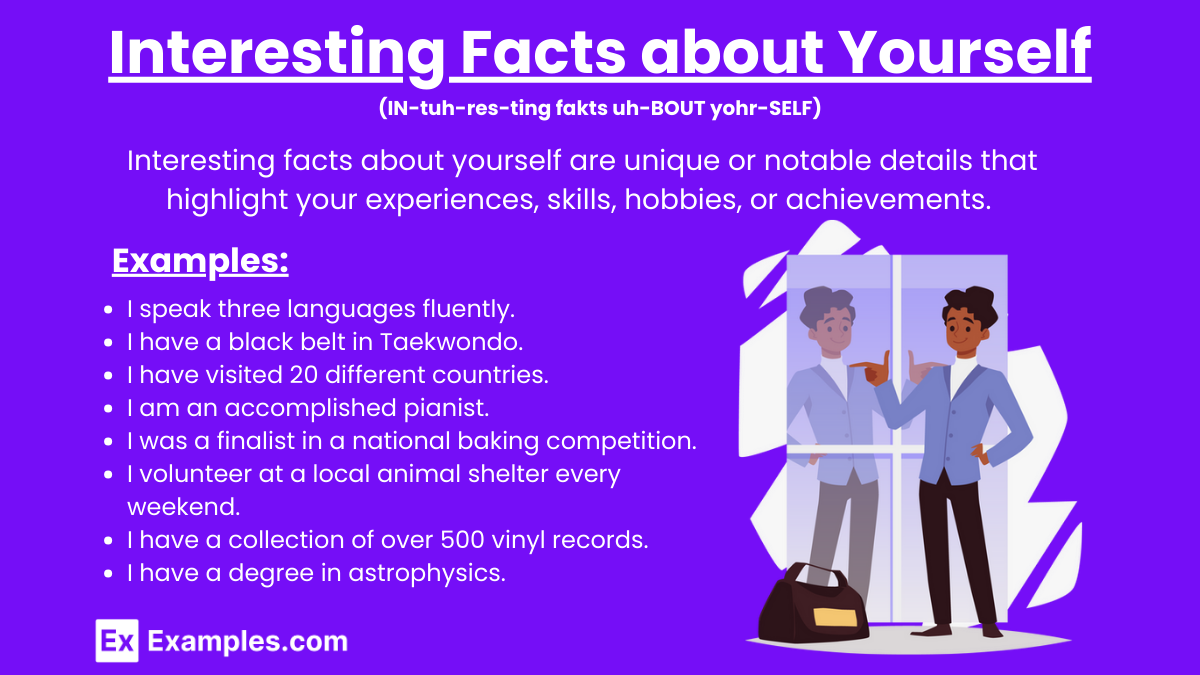 Interesting Facts about Yourself

(IN-tuh-res-ting fakts uh-BOUT yohr-SELF)

Interesting facts about yourself are unique or notable details that highlight your experiences, skills, hobbies, or achievements.

Examples:

- I speak three languages fluently.
- I have a black belt in Taekwondo.
- I have visited 20 different countries.
- I am an accomplished pianist.
- I was a finalist in a national baking competition.
- I volunteer at a local animal shelter every weekend.
- I have a collection of over 500 vinyl records.
- I have a degree in astrophysics.

Ex Examples.com